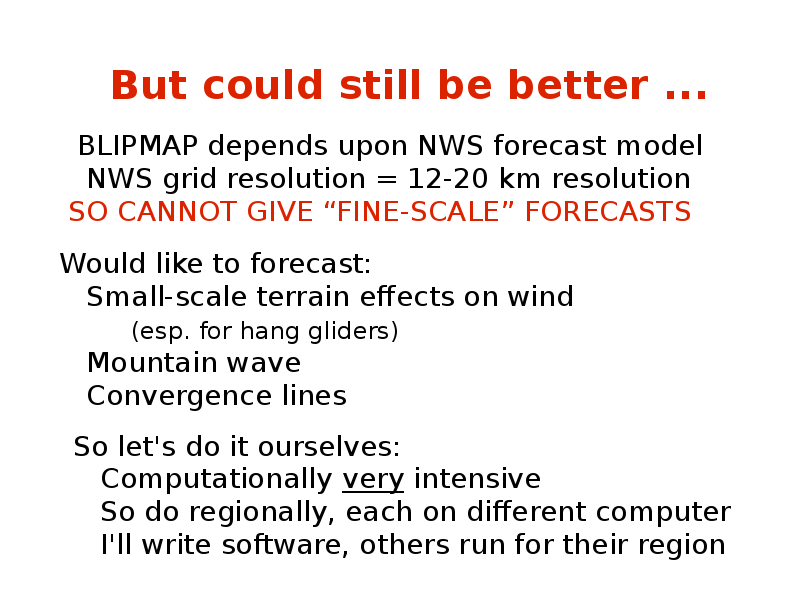 But could still be better ...

BLIPMAP depends upon NWS forecast model
NWS grid resolution = 12-20 km resolution
SO CANNOT GIVE “FINE-SCALE” FORECASTS

Would like to forecast:
Small-scale terrain effects on wind
(esp. for hang gliders)
Mountain wave
Convergence lines

So let's do it ourselves:
Computationally very intensive
So do regionally, each on different computer
I'll write software, others run for their region